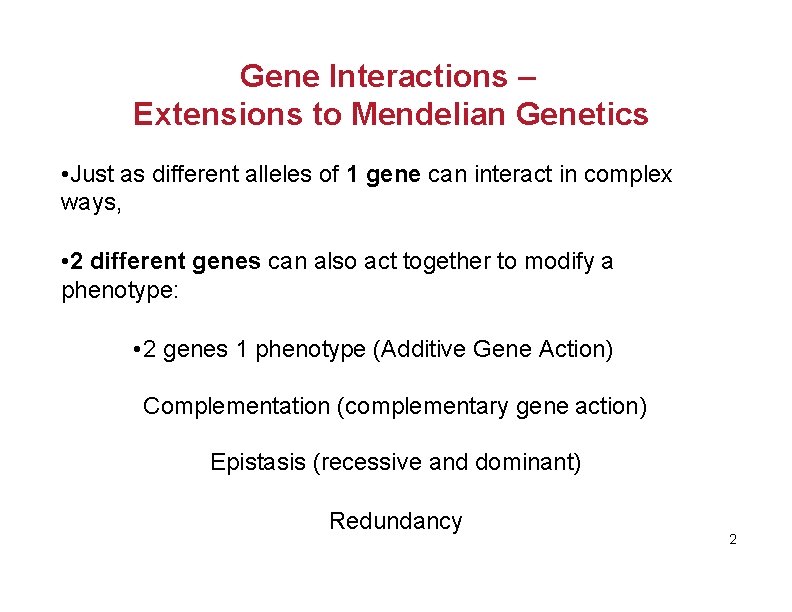 Gene Interactions –
Extensions to Mendelian Genetics

•Just as different alleles of 1 gene can interact in complex ways,

•2 different genes can also act together to modify a phenotype:

•2 genes 1 phenotype (Additive Gene Action)

Complementation (complementary gene action)

Epistasis (recessive and dominant)

Redundancy

2